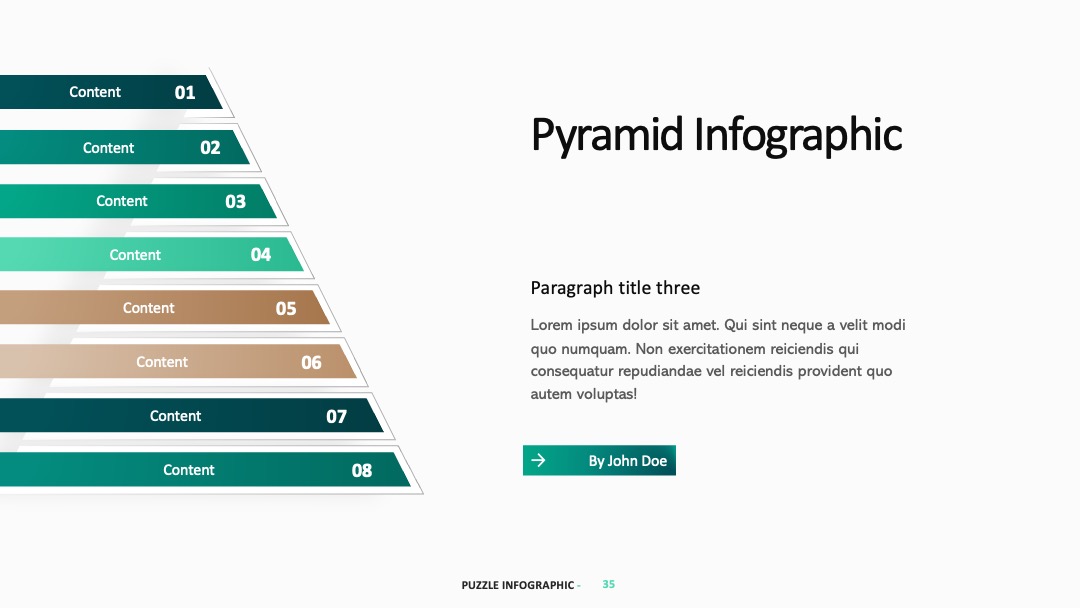 Content 01

Content 02

Content 03

Content 04

Content 05

Content 06

Content 07

Content 08

Pyramid Infographic

Paragraph title three

Lorem ipsum dolor sit amet. Qui sint neque a velit modi quo numquam. Non exercitationem reiciendis qui consequatur repudiandae vel reiciendis provident quo autem voluptas!

By John Doe

PUZZLE INFOGRAPHIC - 35